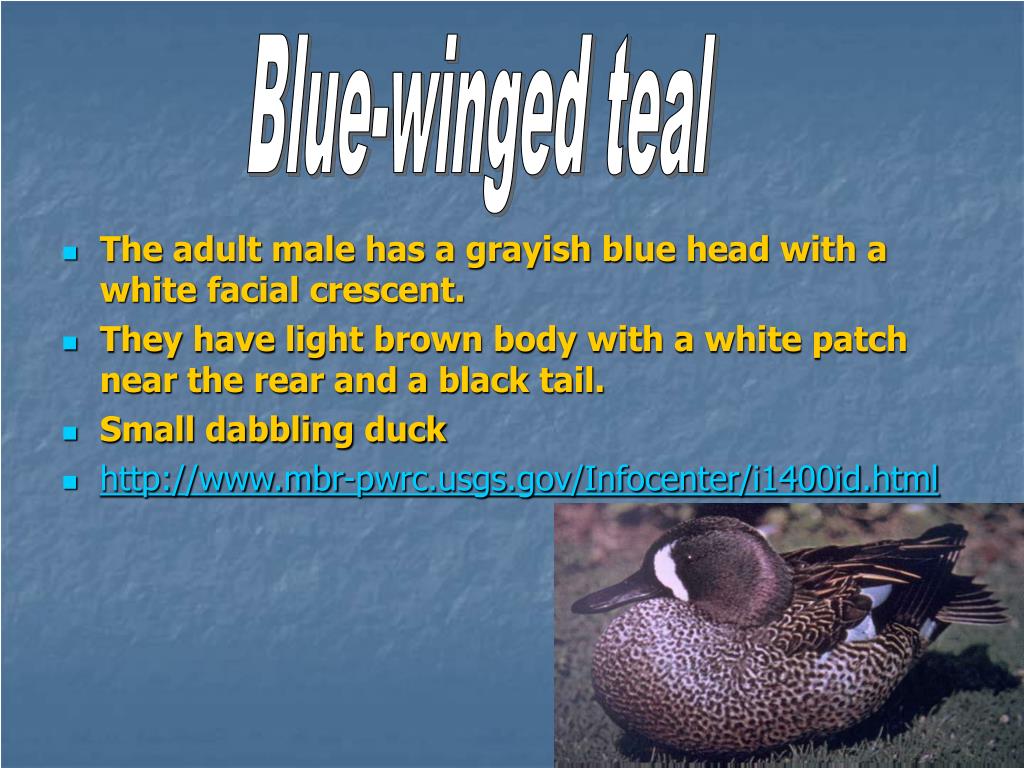 Blue-winged teal

- The adult male has a grayish blue head with a white facial crescent.
- They have light brown body with a white patch near the rear and a black tail.
- Small dabbling duck
- http://www.mbr-pwrc.usgs.gov/Infocenter/i1400id.html